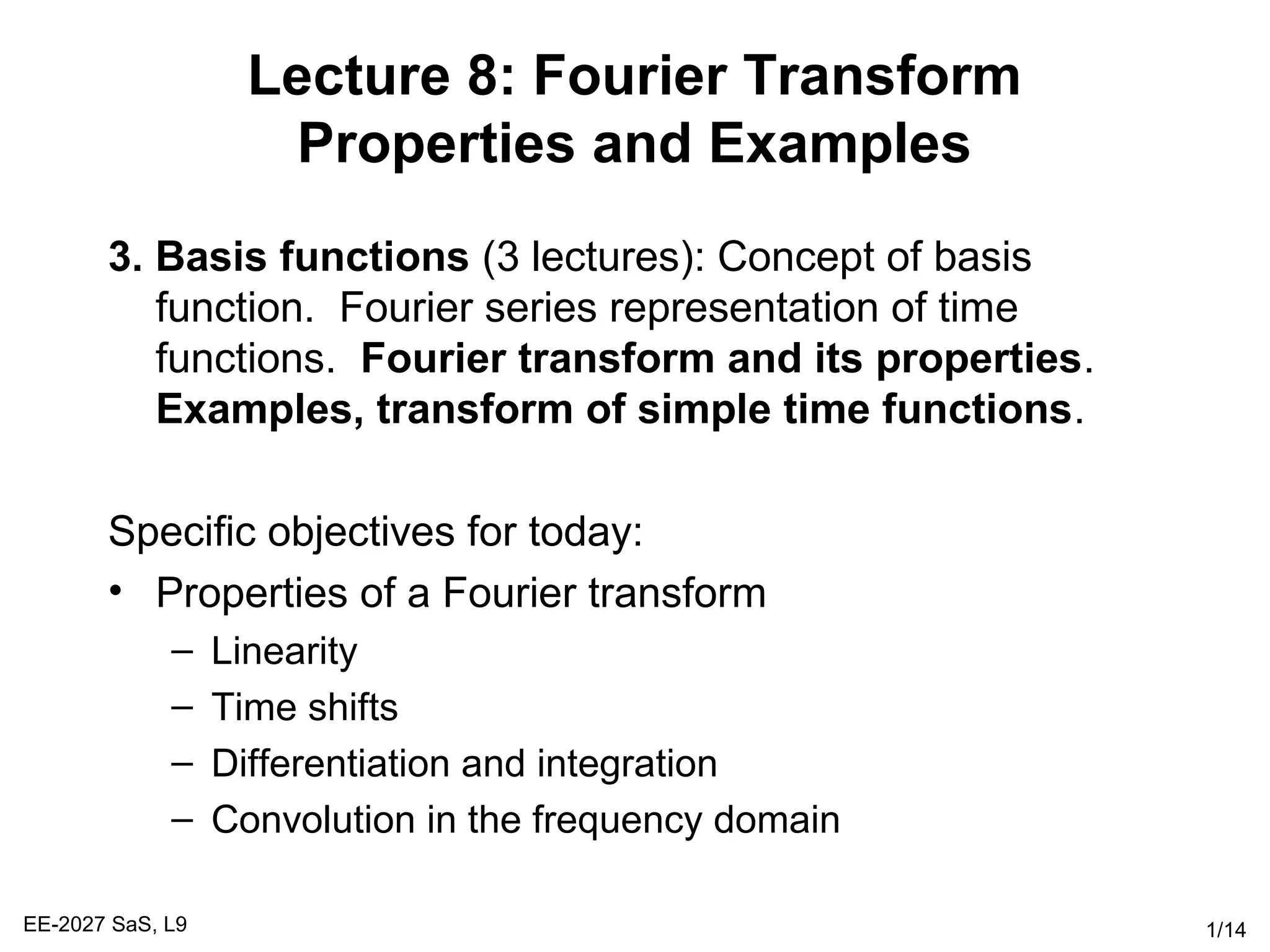 Lecture 8: Fourier Transform Properties and Examples

3. Basis functions (3 lectures): Concept of basis function. Fourier series representation of time functions. Fourier transform and its properties. Examples, transform of simple time functions.

Specific objectives for today:
• Properties of a Fourier transform
– Linearity
– Time shifts
– Differentiation and integration
– Convolution in the frequency domain

EE-2027 SaS, L9

1/14